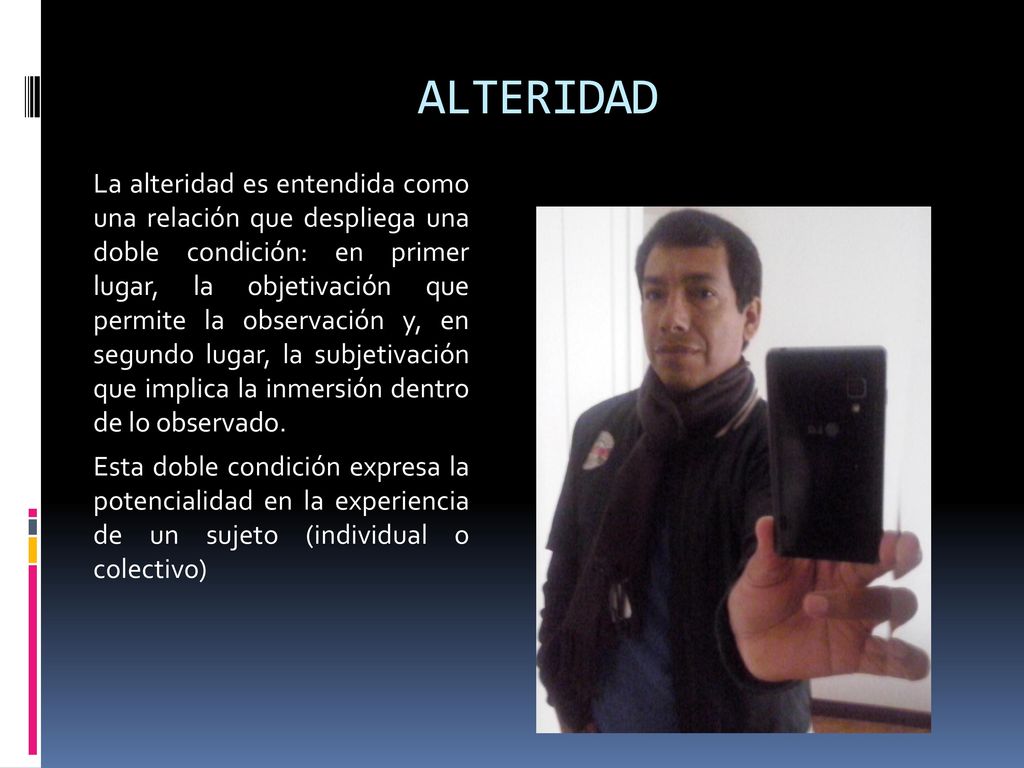 ALTERIDAD

La alteridad es entendida como una relación que despliega una doble condición: en primer lugar, la objetivación que permite la observación y, en segundo lugar, la subjetivación que implica la inmersión dentro de lo observado.

Esta doble condición expresa la potencialidad en la experiencia de un sujeto (individual o colectivo)